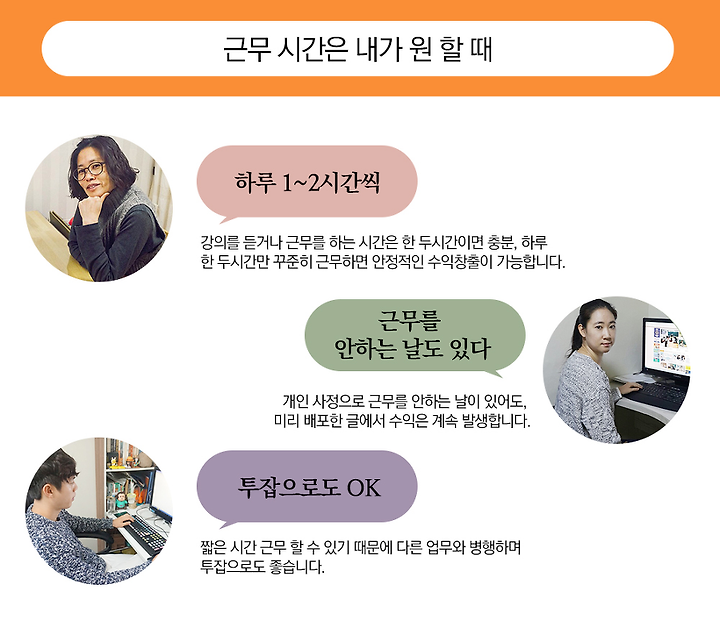 근무 시간은 내가 원 할 때

하루 1~2시간씩

강의를 듣거나 근무를 하는 시간은 한 두시간이면 충분, 하루 한 두시간만 꾸준히 근무하면 안정적인 수익창출이 가능합니다.

근무를
안하는 날도 있다

개인 사정으로 근무를 안하는 날이 있어도, 미리 배포한 글에서 수익은 계속 발생합니다.

투잡으로도 OK

짧은 시간 근무 할 수 있기 때문에 다른 업무와 병행하며 투잡으로도 좋습니다.